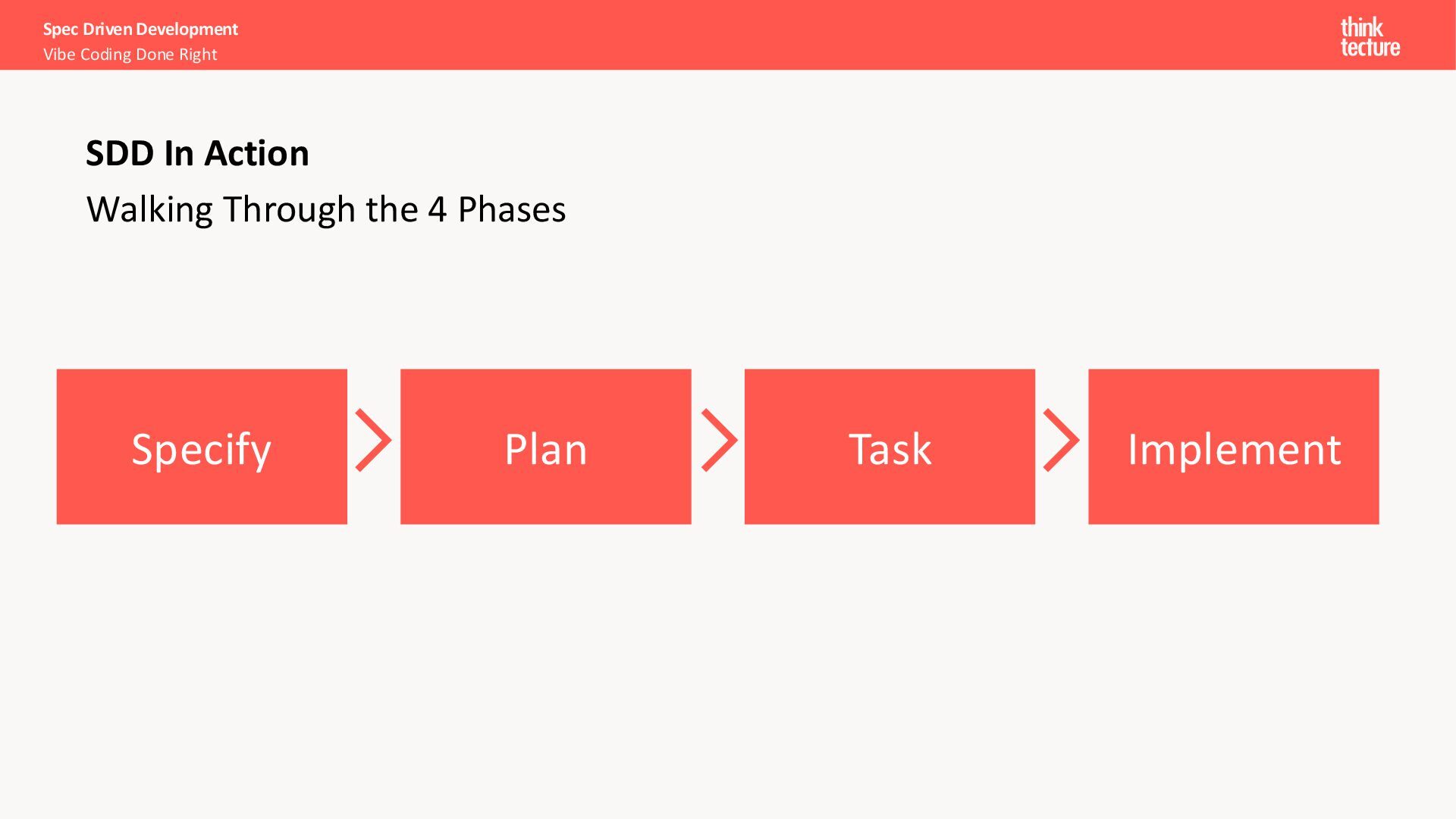 Spec Driven Development
Vibe Coding Done Right

think
tecture

SDD In Action

Walking Through the 4 Phases

Specify

Plan

Task

Implement